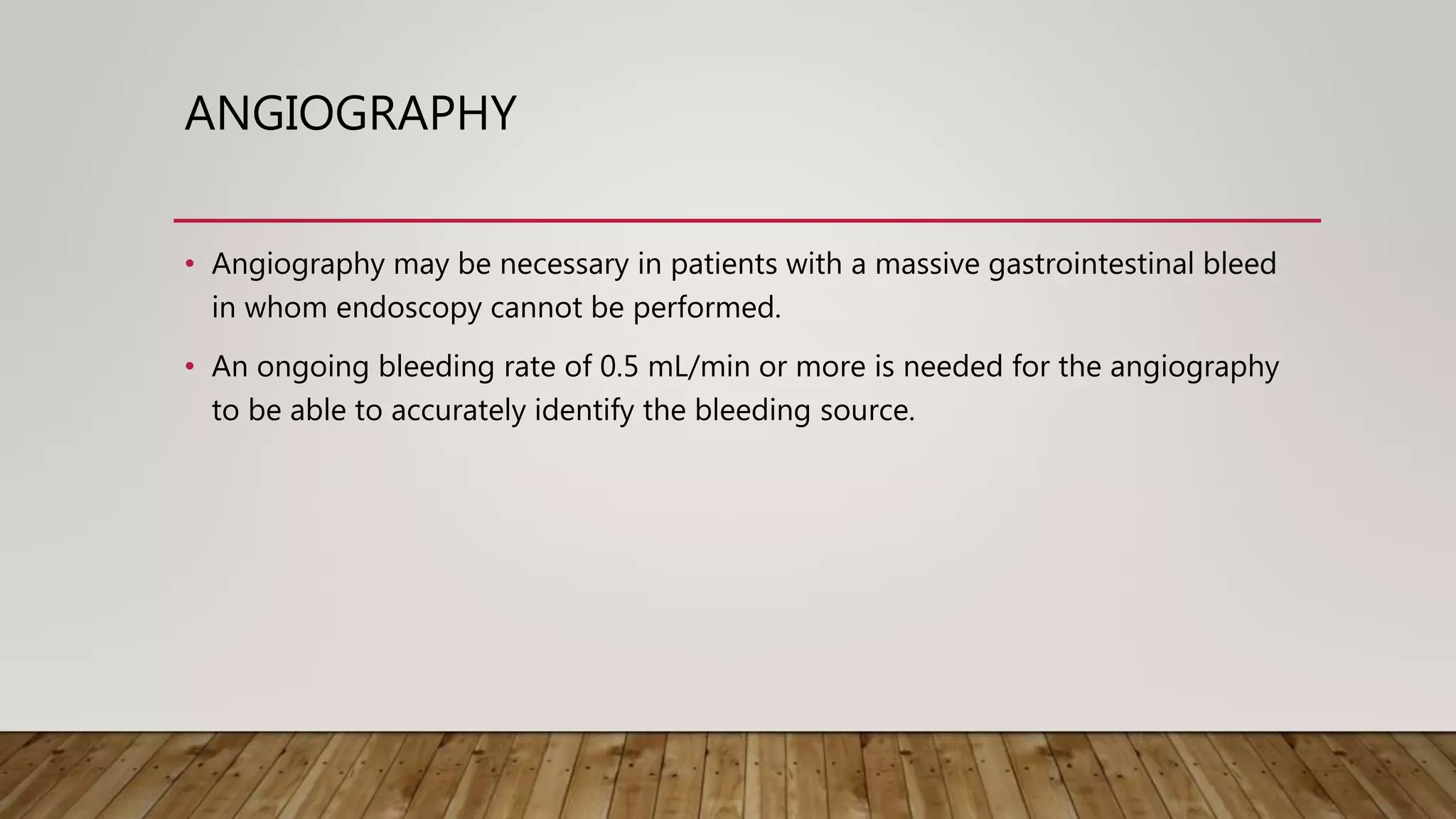 ANGIOGRAPHY

• Angiography may be necessary in patients with a massive gastrointestinal bleed in whom endoscopy cannot be performed.

• An ongoing bleeding rate of 0.5 mL/min or more is needed for the angiography to be able to accurately identify the bleeding source.